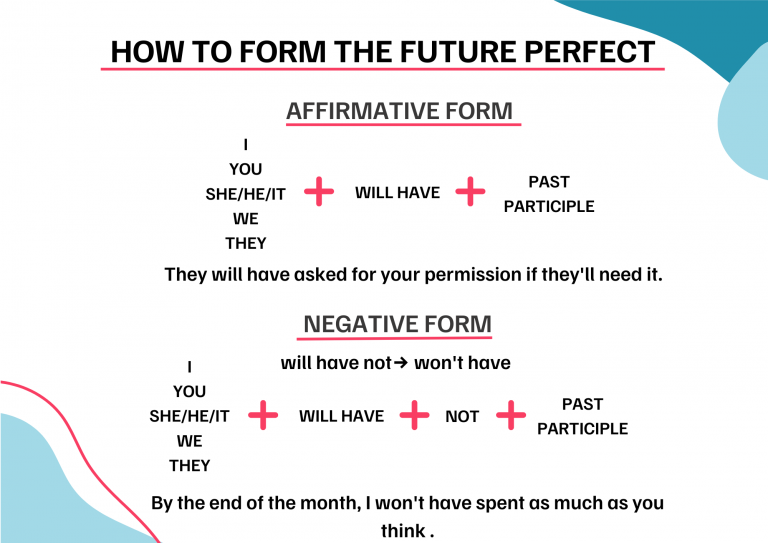 HOW TO FORM THE FUTURE PERFECT

AFFIRMATIVE FORM

I
YOU
SHE/HE/IT
WE
THEY

+ WILL HAVE + PAST PARTICIPLE

They will have asked for your permission if they'll need it.

NEGATIVE FORM

will have not→ won't have

I
YOU
SHE/HE/IT
WE
THEY

+ WILL HAVE + NOT + PAST PARTICIPLE

By the end of the month, I won't have spent as much as you think .